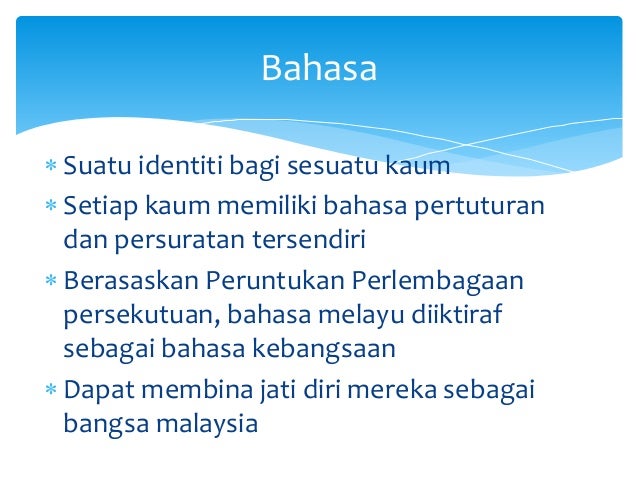 Bahasa

* Suatu identiti bagi sesuatu kaum
* Setiap kaum memiliki bahasa pertuturan dan persuratan tersendiri
* Berasaskan Peruntukan Perlembagaan persekutuan, bahasa melayu diiktiraf sebagai bahasa kebangsaan
* Dapat membina jati diri mereka sebagai bangsa malaysia